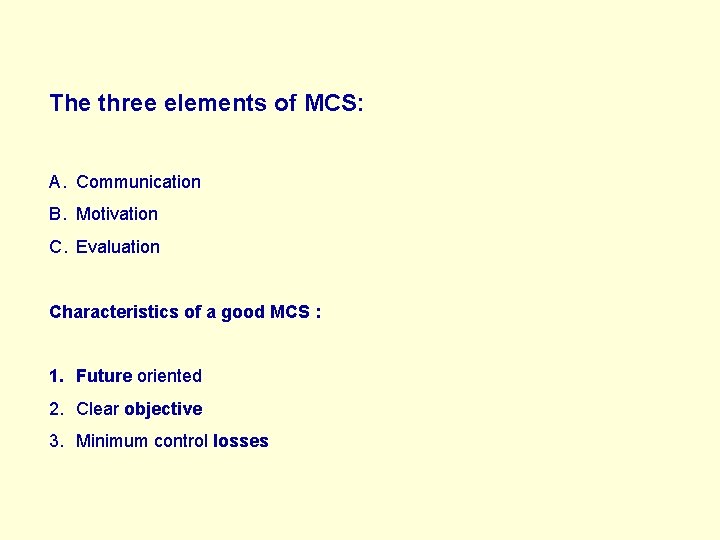 The three elements of MCS:

A. Communication
B. Motivation
C. Evaluation

Characteristics of a good MCS :

1. Future oriented
2. Clear objective
3. Minimum control losses